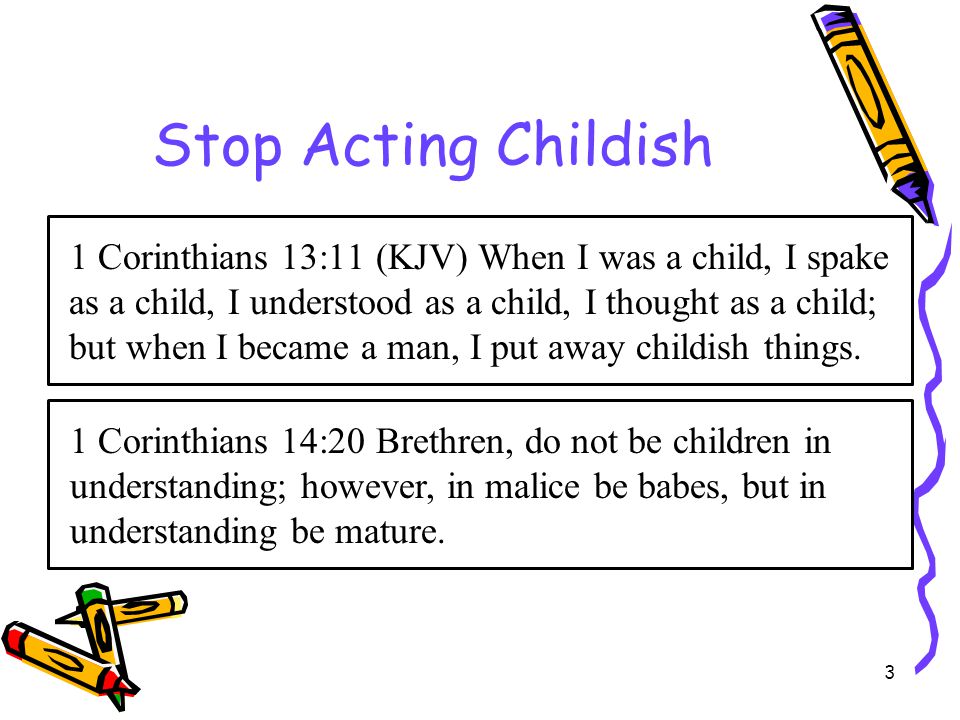 Stop Acting Childish

1 Corinthians 13:11 (KJV) When I was a child, I spake as a child, I understood as a child, I thought as a child; but when I became a man, I put away childish things.

1 Corinthians 14:20 Brethren, do not be children in understanding; however, in malice be babes, but in understanding be mature.

3